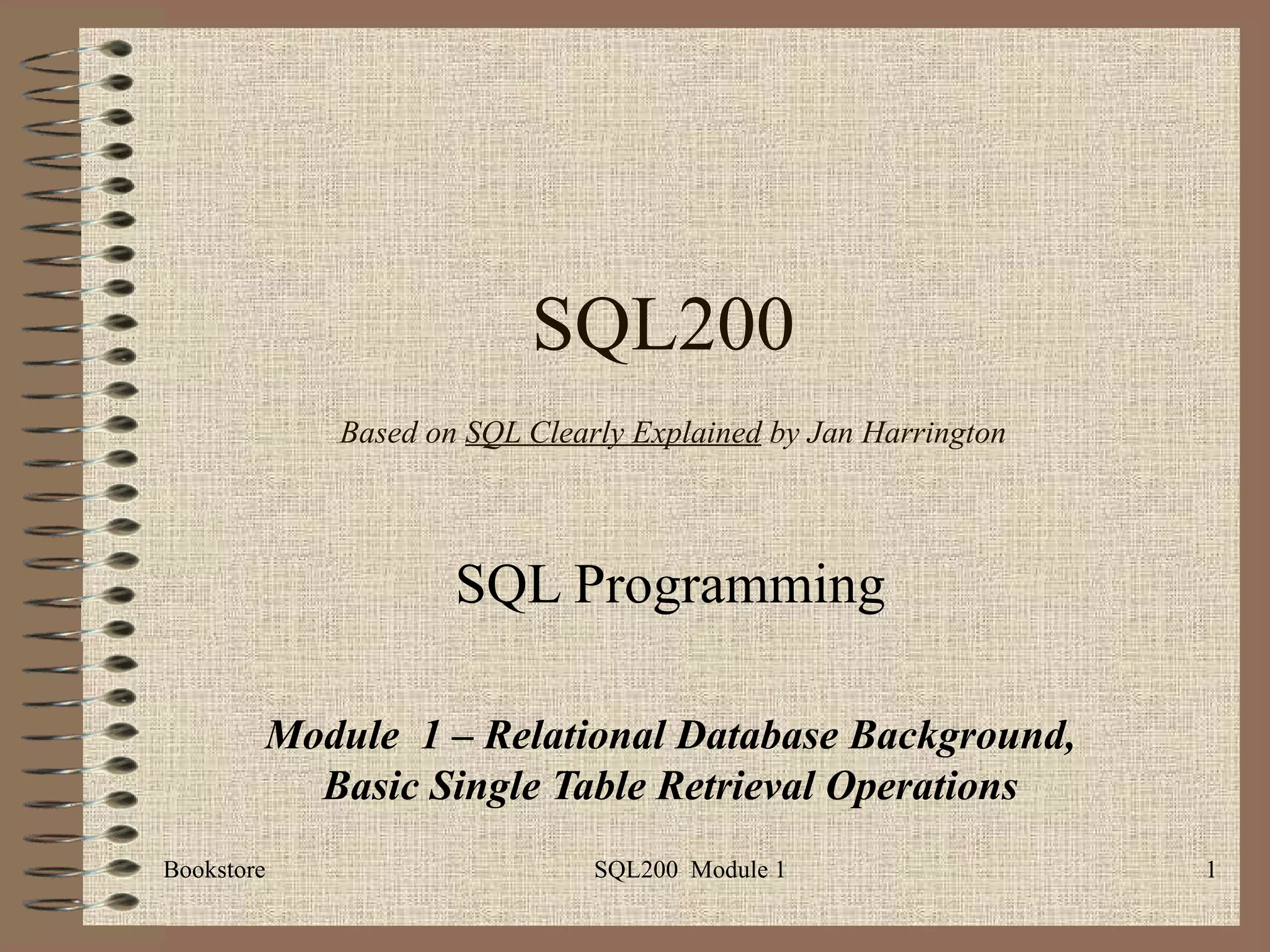 SQL200

Based on SQL Clearly Explained by Jan Harrington

SQL Programming

Module 1 – Relational Database Background, Basic Single Table Retrieval Operations

Bookstore

SQL200 Module 1

1